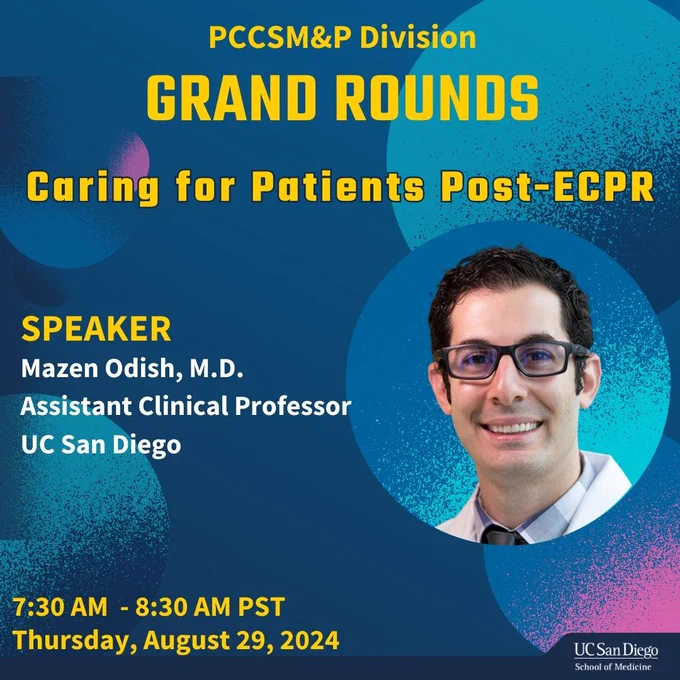 PCCSM&P Division
GRAND ROUNDS

Caring for Patients Post-ECPR

SPEAKER
Mazen Odish, M.D.
Assistant Clinical Professor
UC San Diego

7:30 AM - 8:30 AM PST
Thursday, August 29, 2024

UC San Diego
School of Medicine